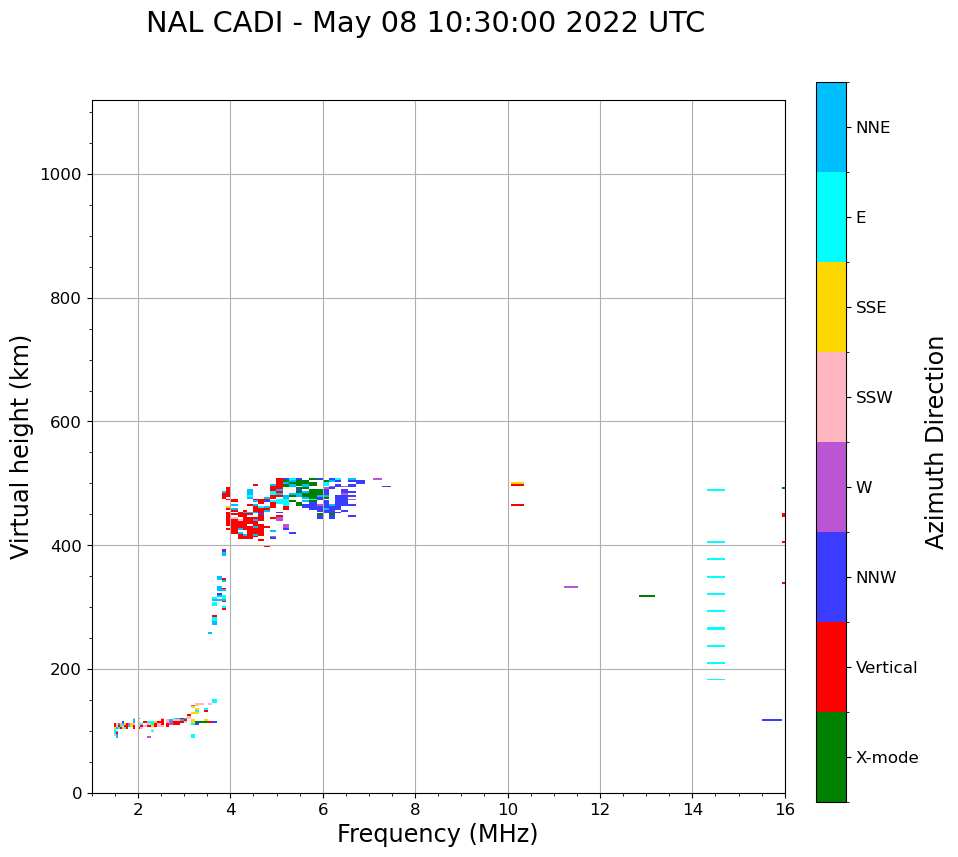 NAL CADI - May 08 10:30:00 2022 UTC

Virtual height (km)

1000
800
600
400
200
0

2
4
6
8
10
12
14
16

Frequency (MHz)

NNE
E
SSE
SSW
W
NNW
Vertical
X-mode

Azimuth Direction